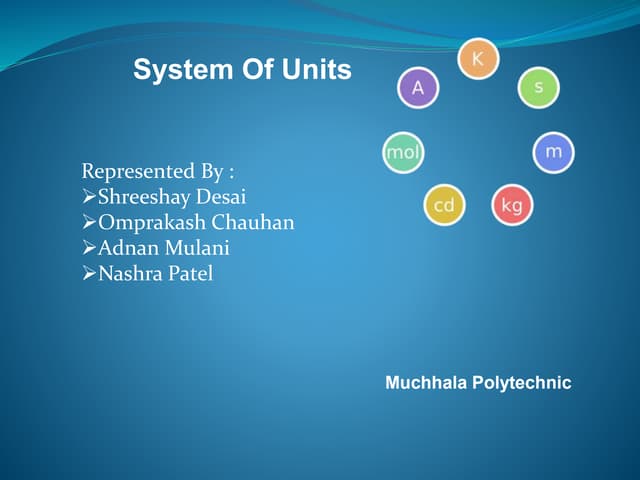 System Of Units

K
A
s
mol
m
cd
kg

Represented By :
➢Shreeshay Desai
➢Omprakash Chauhan
➢Adnan Mulani
➢Nashra Patel

Muchhala Polytechnic